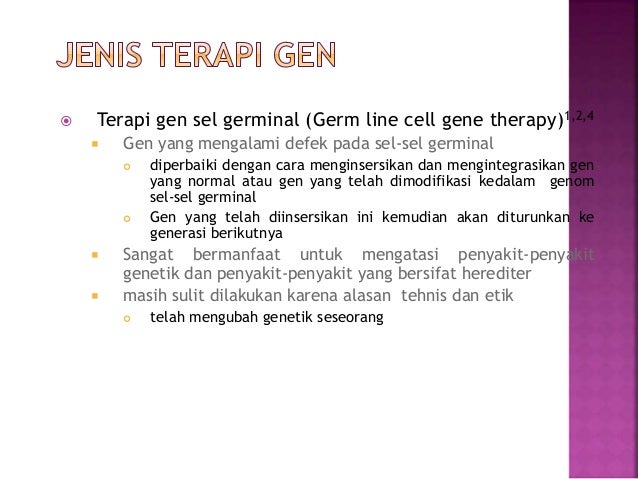 JENIS TERAPI GEN

Terapi gen sel germinal (Germ line cell gene therapy)$^{1,2,4}$

Gen yang mengalami defek pada sel-sel germinal

diperbaiki dengan cara menginsersikan dan mengintegrasikan gen yang normal atau gen yang telah dimodifikasi kedalam genom sel-sel germinal

Gen yang telah diinsersikan ini kemudian akan diturunkan ke generasi berikutnya

Sangat bermanfaat untuk mengatasi penyakit-penyakit genetik dan penyakit-penyakit yang bersifat herediter

masih sulit dilakukan karena alasan tehnis dan etik

telah mengubah genetik seseorang